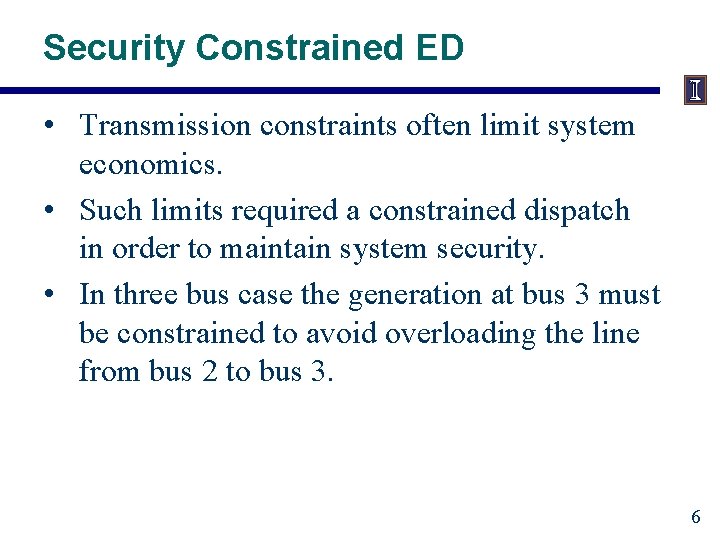 Security Constrained ED

I

• Transmission constraints often limit system economics.

• Such limits required a constrained dispatch in order to maintain system security.

• In three bus case the generation at bus 3 must be constrained to avoid overloading the line from bus 2 to bus 3.

6